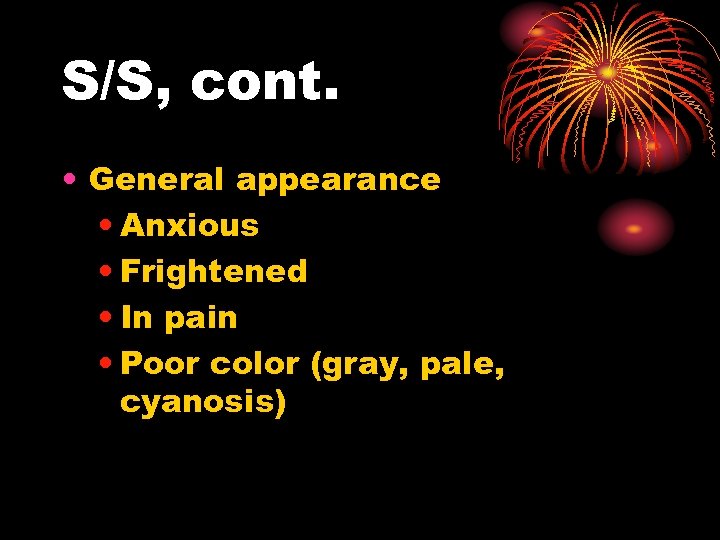 S/S, cont.

• General appearance
  • Anxious
  • Frightened
  • In pain
  • Poor color (gray, pale, cyanosis)